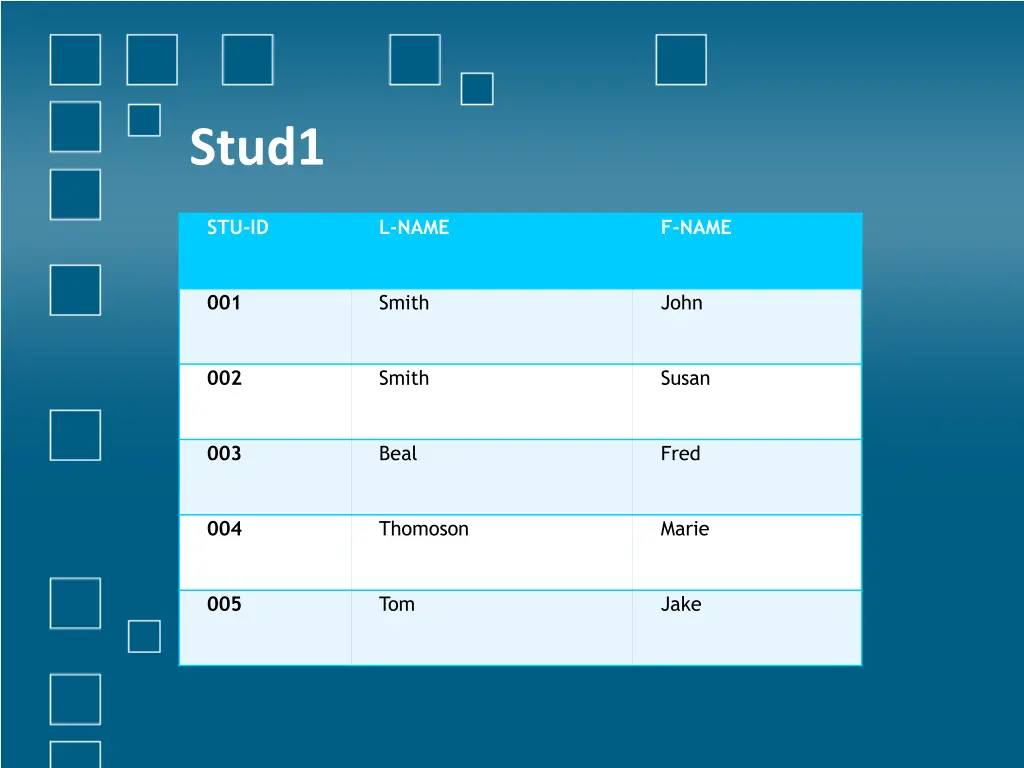 Stud1

| STU-ID | L-NAME | F-NAME |
|---|---|---|
| 001 | Smith | John |
| 002 | Smith | Susan |
| 003 | Beal | Fred |
| 004 | Thomoson | Marie |
| 005 | Tom | Jake |